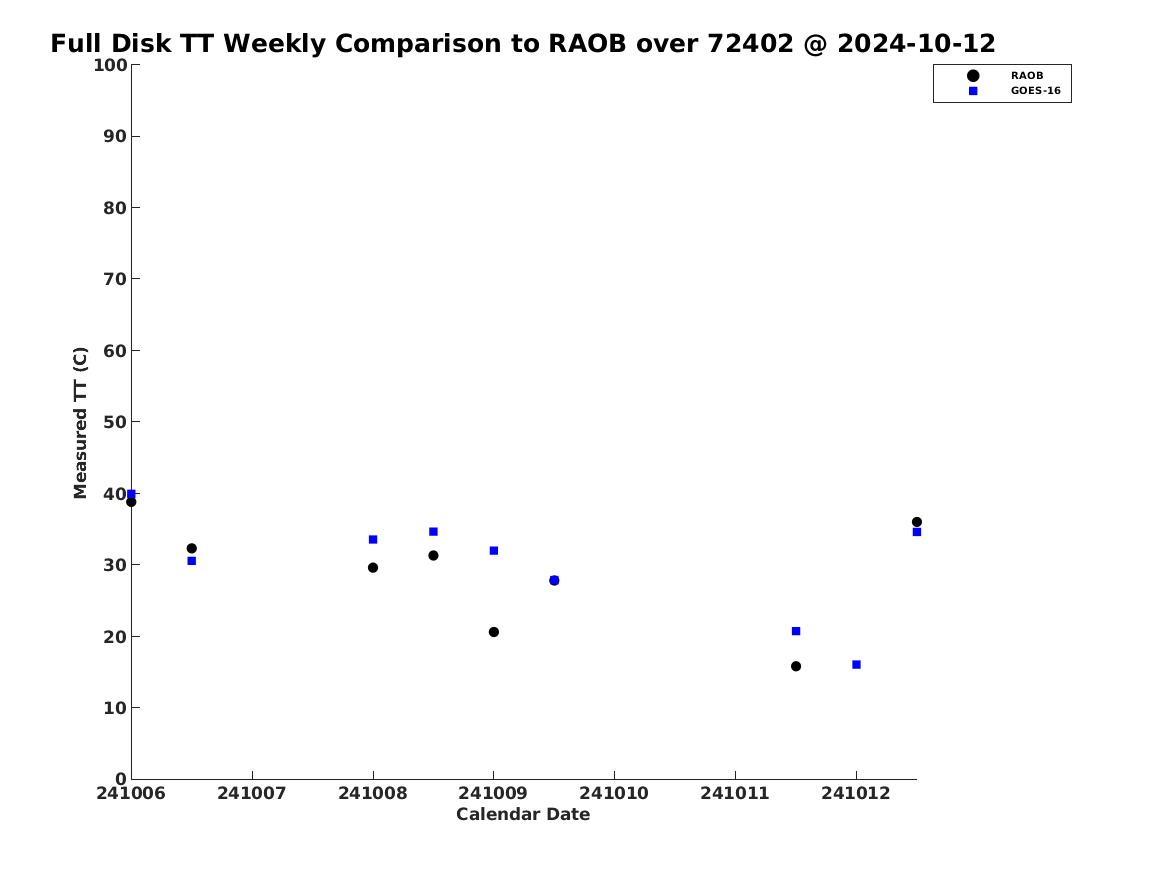 Full Disk TT Weekly Comparison to RAOB over 72402 @ 2024-10-12

RAOB
GOES-16

Measured TT (C)

100
90
80
70
60
50
40
30
20
10
0

241006 241007 241008 241009 241010 241011 241012

Calendar Date